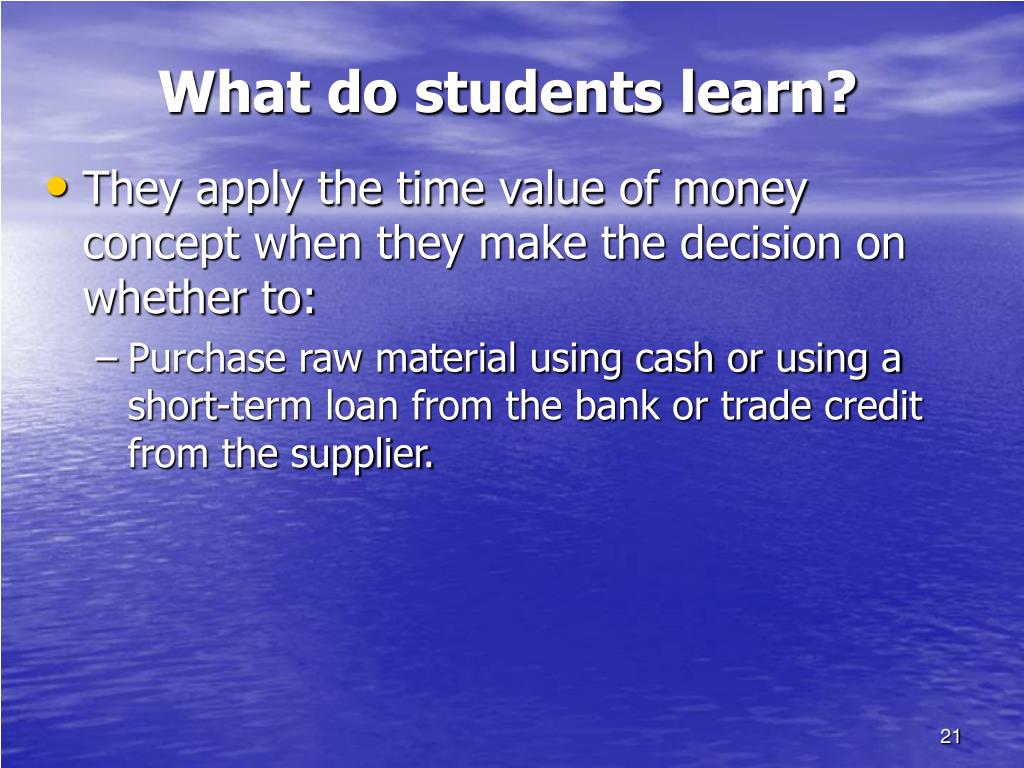 What do students learn?

• They apply the time value of money concept when they make the decision on whether to:

– Purchase raw material using cash or using a short-term loan from the bank or trade credit from the supplier.

21